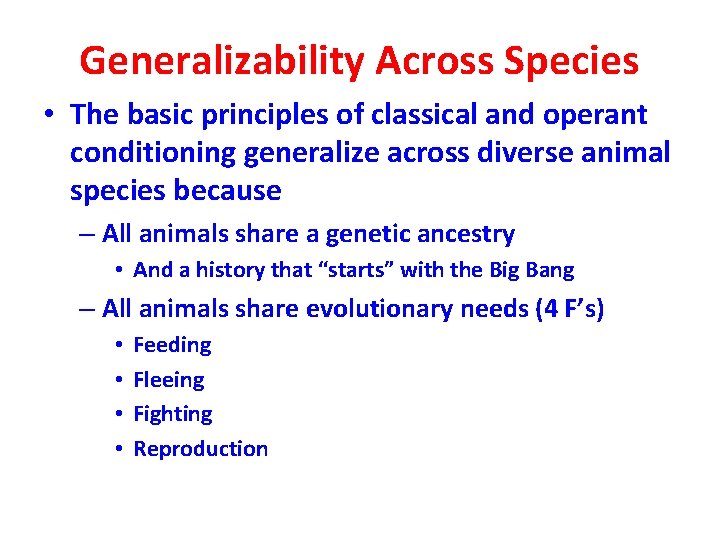 Generalizability Across Species

• The basic principles of classical and operant conditioning generalize across diverse animal species because
– All animals share a genetic ancestry
• And a history that “starts” with the Big Bang
– All animals share evolutionary needs (4 F’s)
• Feeding
• Fleeing
• Fighting
• Reproduction